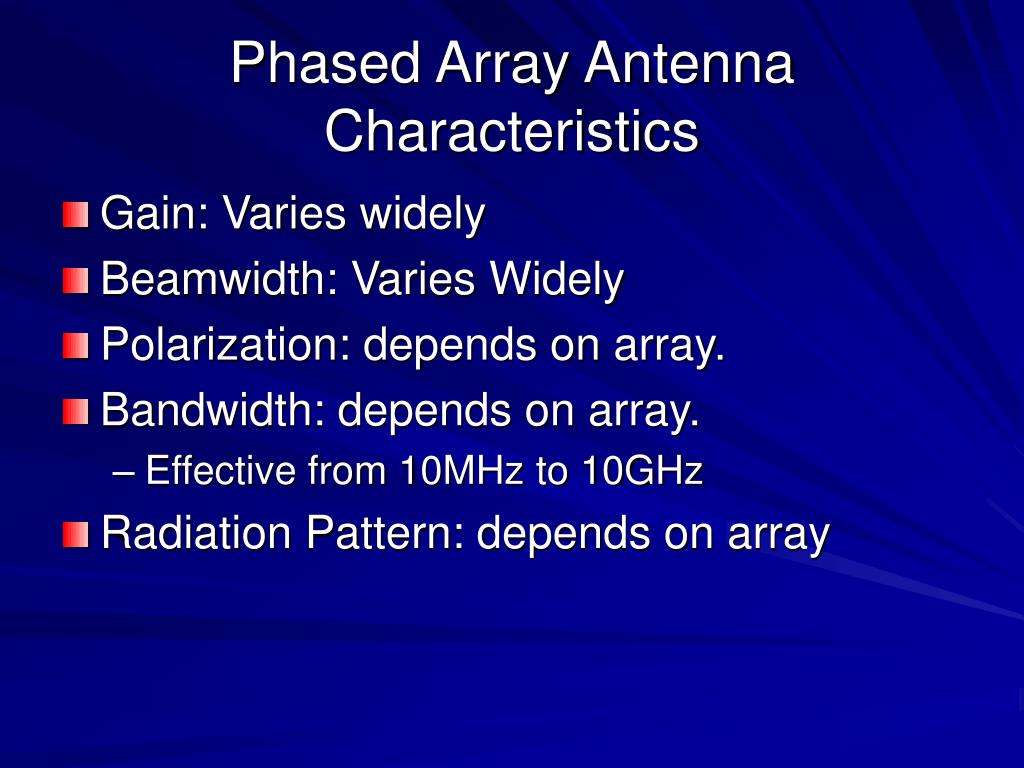 Phased Array Antenna Characteristics

Gain: Varies widely

Beamwidth: Varies Widely

Polarization: depends on array.

Bandwidth: depends on array.

– Effective from 10MHz to 10GHz

Radiation Pattern: depends on array